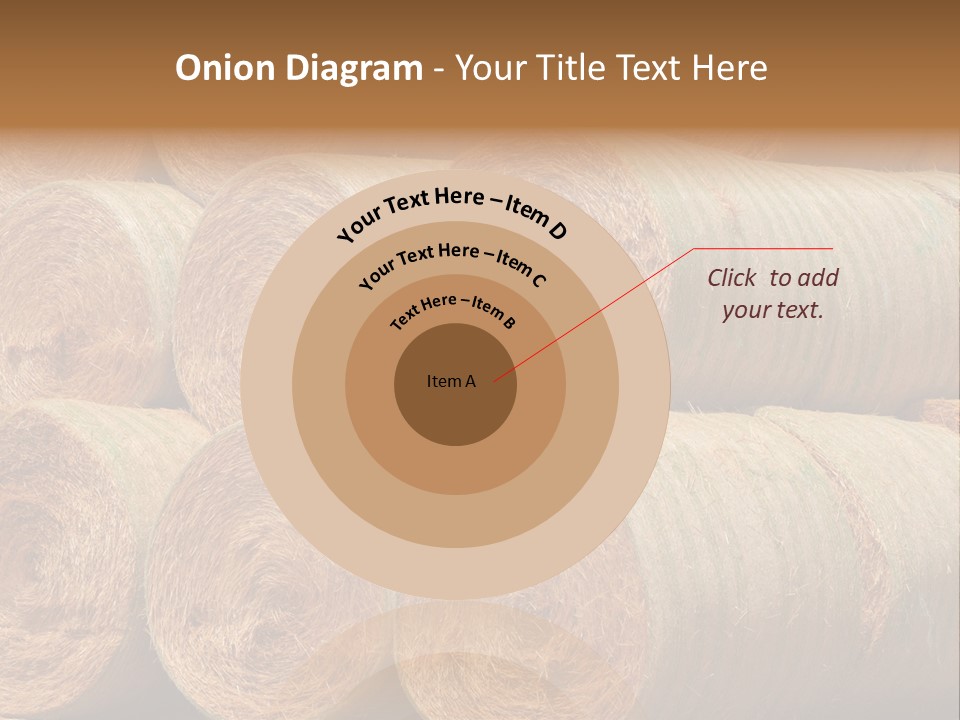 Onion Diagram - Your Title Text Here

Your Text Here – Item D

Your Text Here – Item C

Text Here – Item B

Item A

Click to add your text.